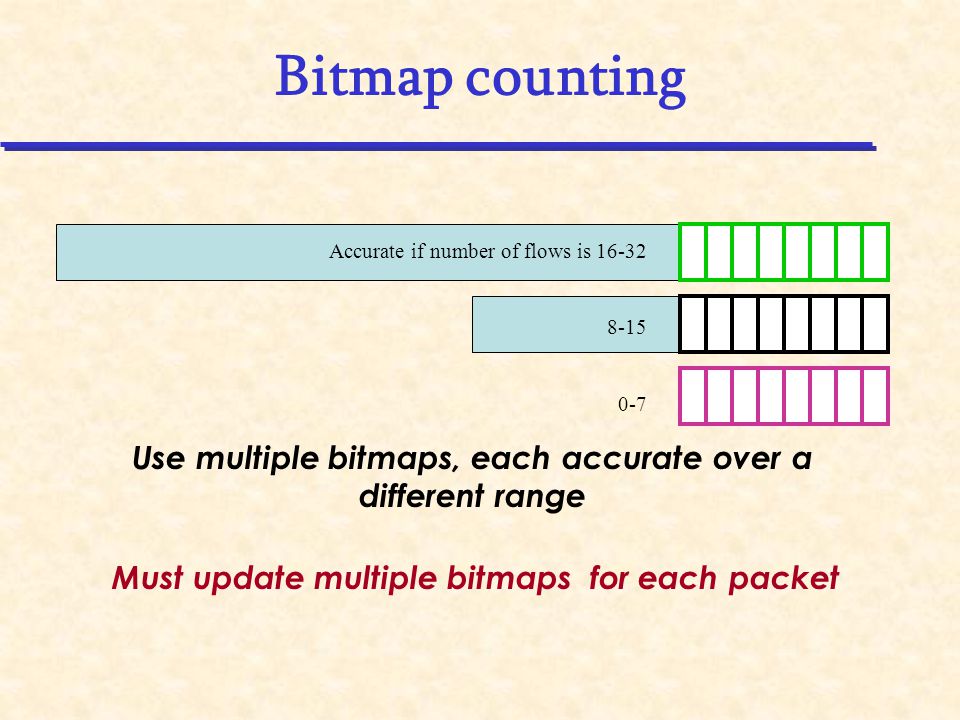 Bitmap counting

Accurate if number of flows is 16-32

8-15

0-7

Use multiple bitmaps, each accurate over a different range

Must update multiple bitmaps for each packet